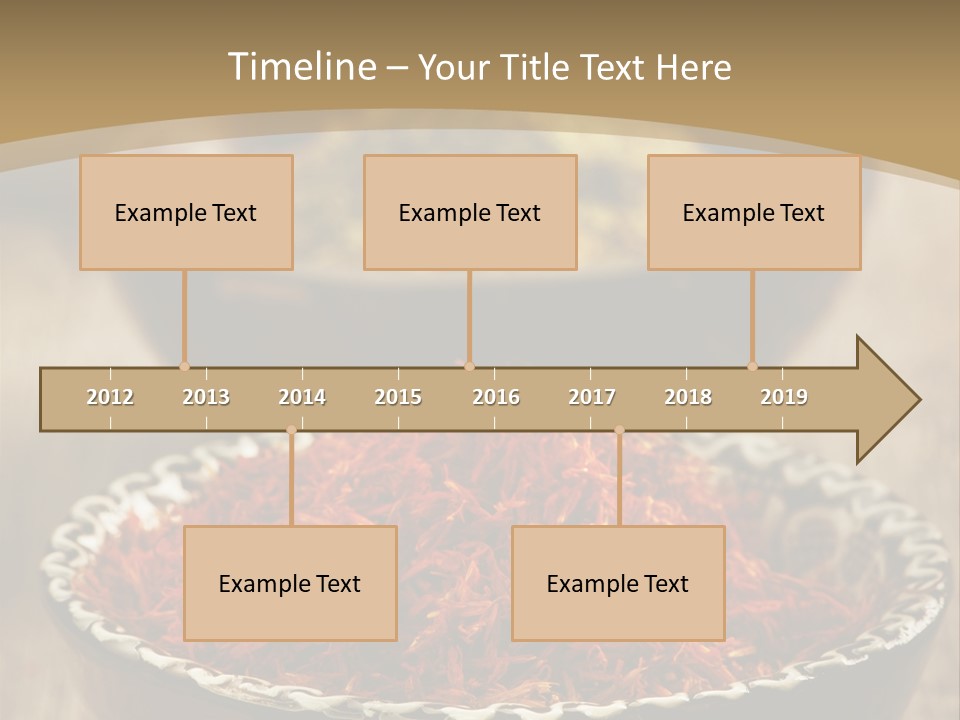 Timeline – Your Title Text Here

Example Text

Example Text

Example Text

2012 2013 2014 2015 2016 2017 2018 2019

Example Text

Example Text